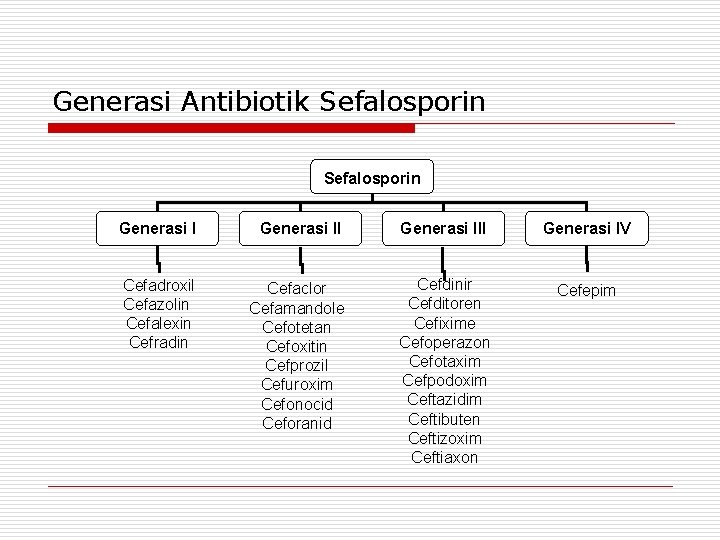 Generasi Antibiotik Sefalosporin

Sefalosporin

Generasi I

Cefadroxil
Cefazolin
Cefalexin
Cefradin

Generasi II

Cefaclor
Cefamandole
Cefotetan
Cefoxitin
Cefprozil
Cefuroxim
Cefonocid
Ceforanid

Generasi III

Cefdinir
Cefditoren
Cefixime
Cefoperazon
Cefotaxim
Cefpodoxim
Ceftazidim
Ceftibuten
Ceftizoxim
Ceftiaxon

Generasi IV

Cefepim